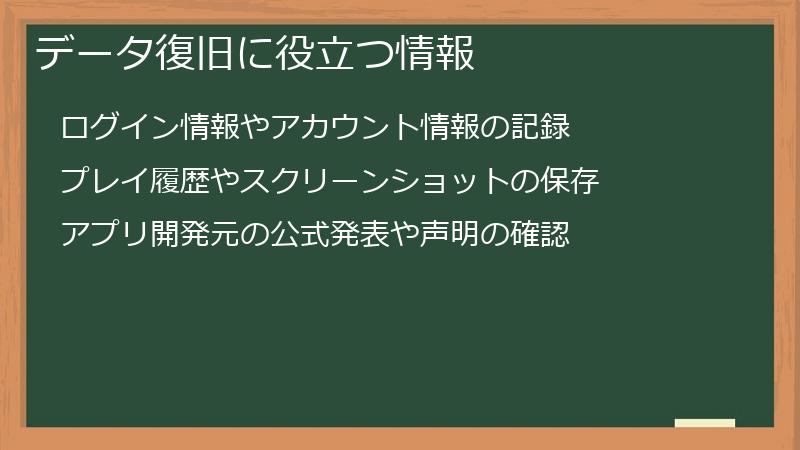 データ復旧に役立つ情報

ログイン情報やアカウント情報の記録

プレイ履歴やスクリーンショットの保存

アプリ開発元の公式発表や声明の確認